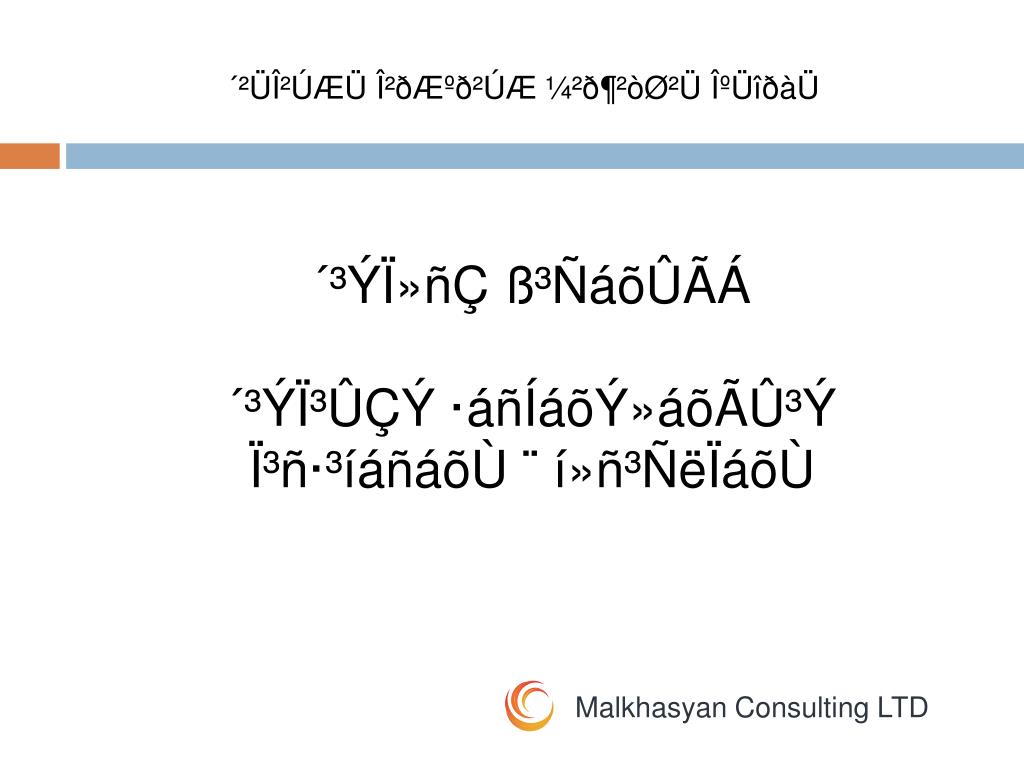 ´²ÜÎ²ÚÆÜ Î²ðÆºð²ÚÆ ¼²ð¶²òØ²Ü ÎºÜîðàÜ

´³ÝÏ»ñÇ ß³ÑáõÛÃÁ

´³ÝÏ³ÛÇÝ ·áñÍáõÝ»áõÃÛ³Ý Ï³ñ·³íáñáõÙ ¨ í»ñ³ÑëÏáõÙ

Malkhasyan Consulting LTD